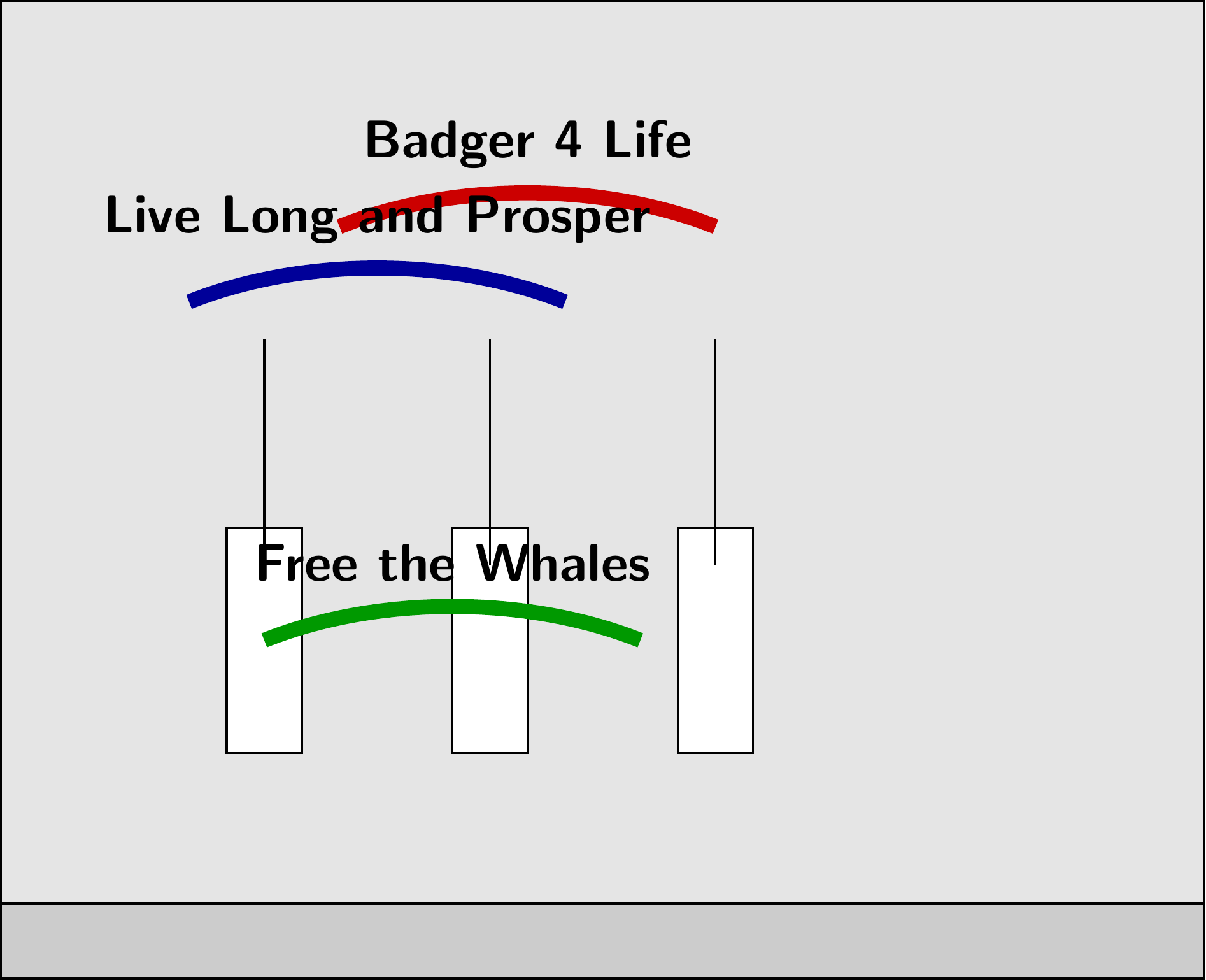 Badger 4 Life

Live Long and Prosper

Free the Whales